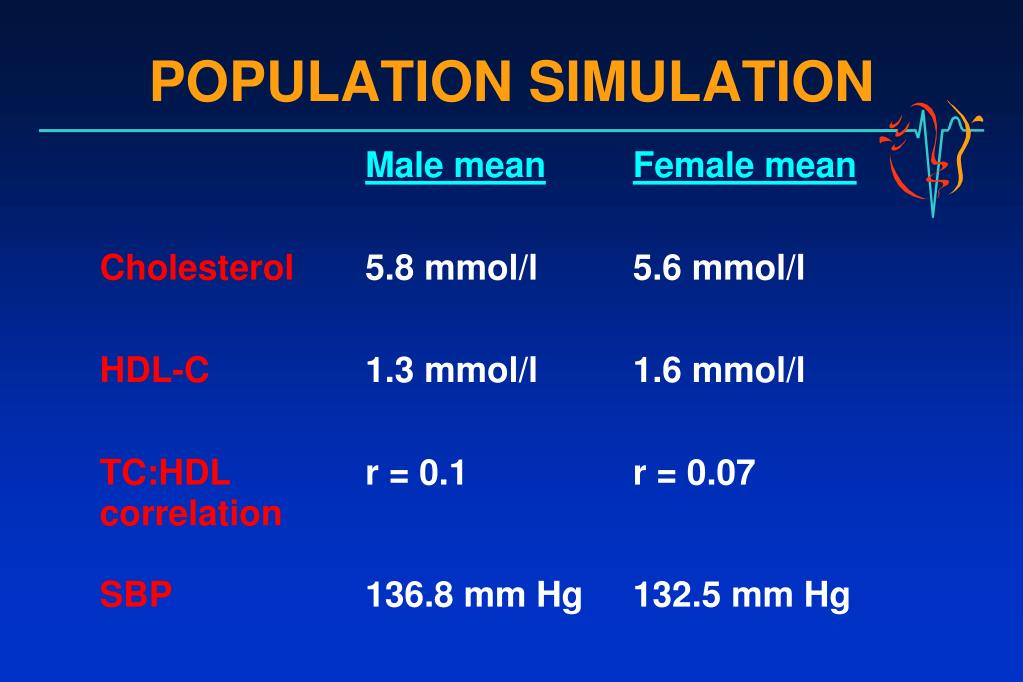 POPULATION SIMULATION

| | Male mean | Female mean |
|---|---|---|
| Cholesterol | 5.8 mmol/l | 5.6 mmol/l |
| HDL-C | 1.3 mmol/l | 1.6 mmol/l |
| TC:HDL correlation | r = 0.1 | r = 0.07 |
| SBP | 136.8 mm Hg | 132.5 mm Hg |